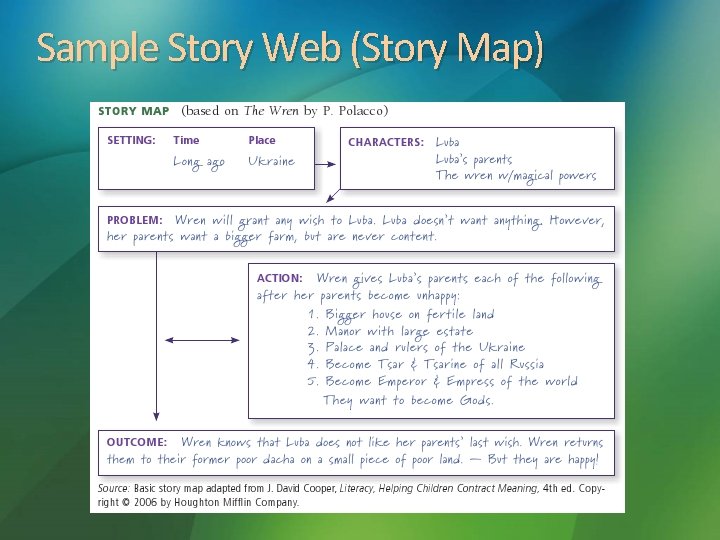 Sample Story Web (Story Map)

STORY MAP (based on The Wren by P. Polacco)

SETTING: Time Place
Long ago Ukraine

CHARACTERS: Luba
Luba's parents
The wren w/magical powers

PROBLEM: Wren will grant any wish to Luba. Luba doesn't want anything. However, her parents want a bigger farm, but are never content.

ACTION: Wren gives Luba's parents each of the following after her parents become unhappy:
1. Bigger house on fertile land
2. Manor with large estate
3. Palace and rulers of the Ukraine
4. Become Tsar & Tsarine of all Russia
5. Become Emperor & Empress of the world
They want to become Gods.

OUTCOME: Wren knows that Luba does not like her parents' last wish. Wren returns them to their former poor dacha on a small piece of poor land. — But they are happy!

Source: Basic story map adapted from J. David Cooper, Literacy, Helping Children Contract Meaning, 4th ed. Copyright © 2006 by Houghton Mifflin Company.